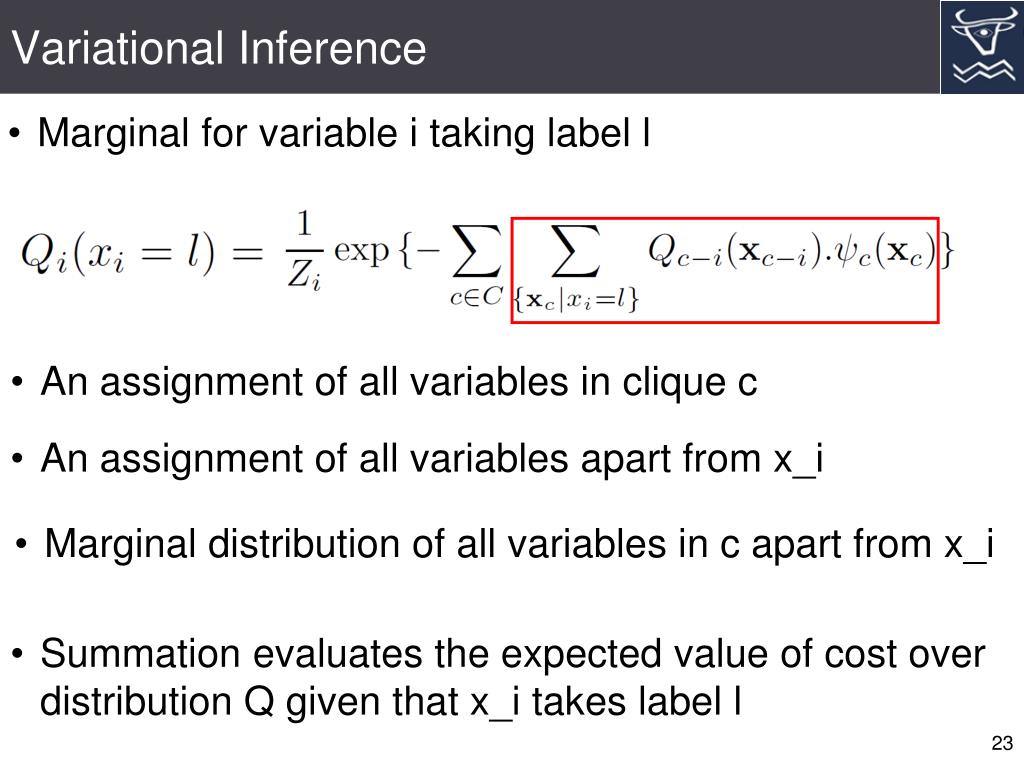 Variational Inference

• Marginal for variable i taking label l

$Q_i(x_i = l) = \frac{1}{Z_i} \exp\{-\sum_{c \in C} \sum_{\{\mathbf{x}_c | x_i = l\}} Q_{c-i}(\mathbf{x}_{c-i}).\psi_c(\mathbf{x}_c)\}$

• An assignment of all variables in clique c

• An assignment of all variables apart from x_i

• Marginal distribution of all variables in c apart from x_i

• Summation evaluates the expected value of cost over distribution Q given that x_i takes label l

23